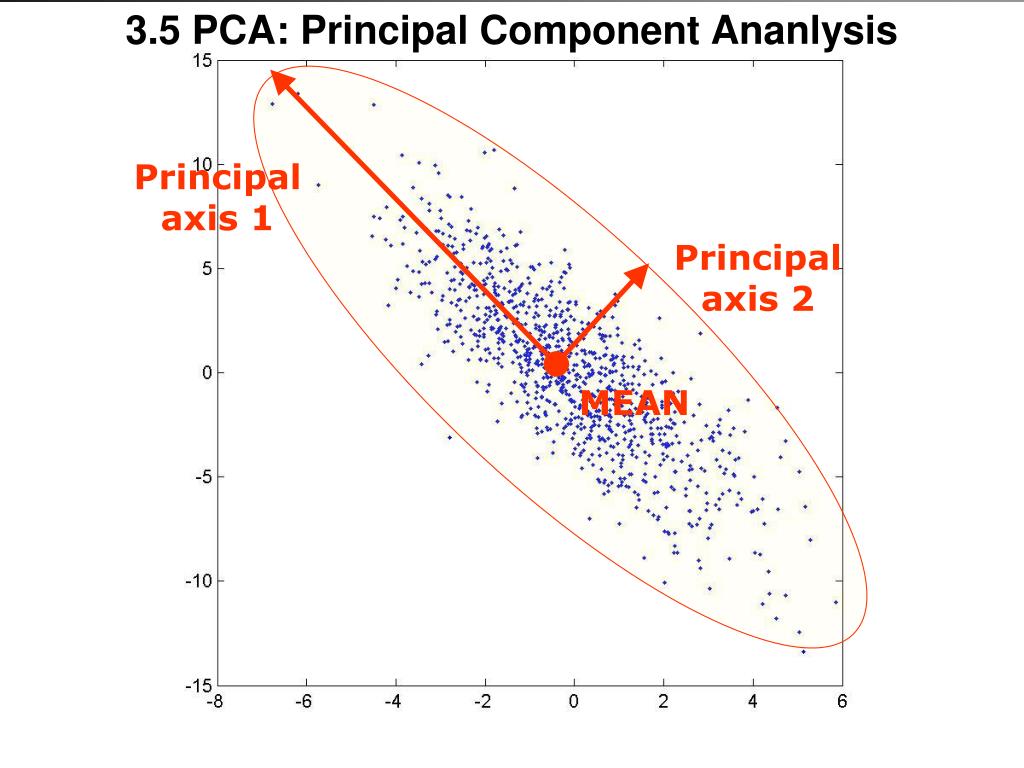 3.5 PCA: Principal Component Ananlysis

15
10
5
0
-5
-10
-15

-8 -6 -4 -2 0 2 4 6

Principal axis 1

Principal axis 2

MEAN